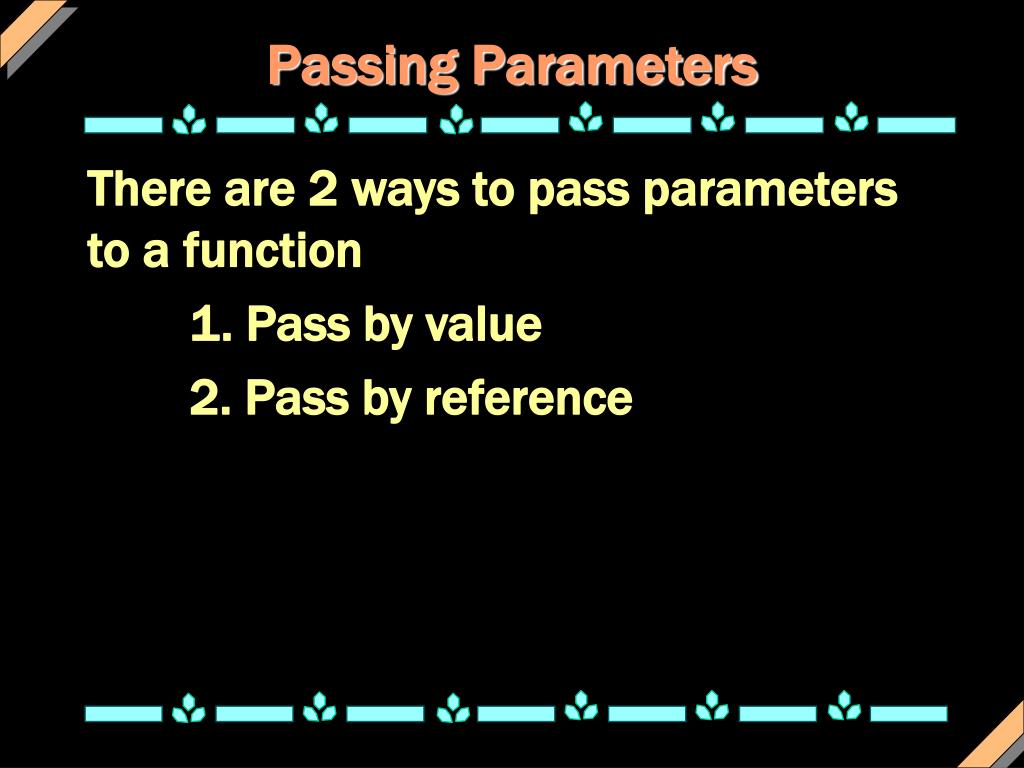 Passing Parameters

There are 2 ways to pass parameters to a function

1. Pass by value

2. Pass by reference